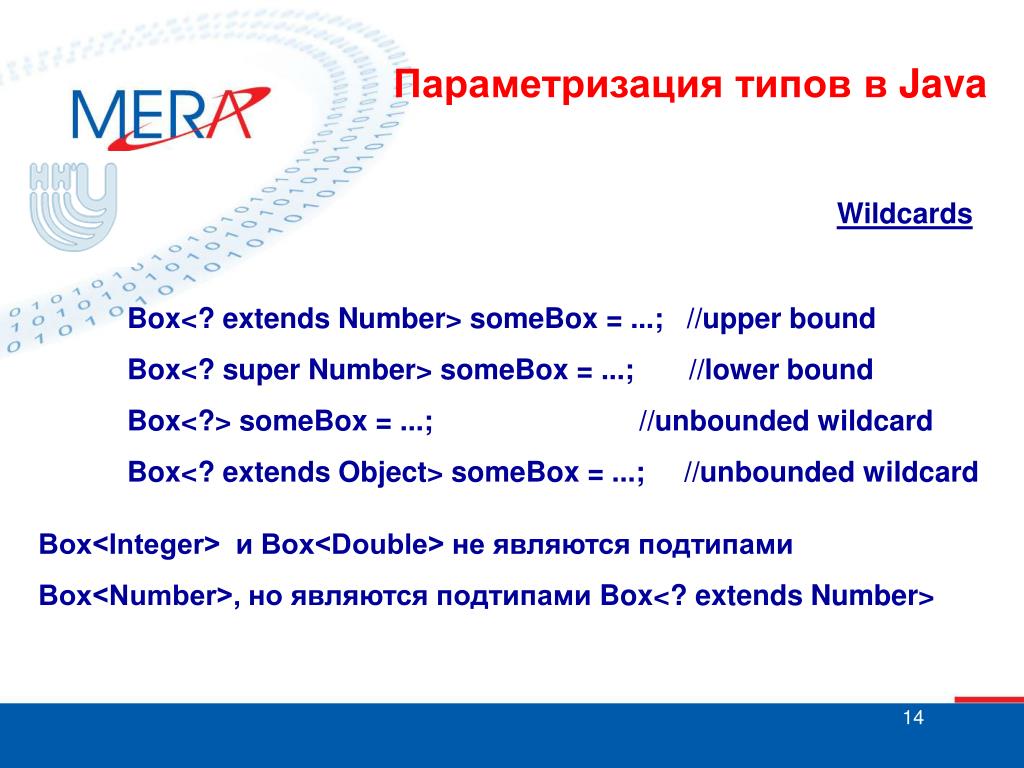 MERA

Параметризация типов в Java

Wildcards

Box<? extends Number> someBox = ...; //upper bound

Box<? super Number> someBox = ...; //lower bound

Box<?> someBox = ...; //unbounded wildcard

Box<? extends Object> someBox = ...; //unbounded wildcard

Box<Integer> и Box<Double> не являются подтипами Box<Number>, но являются подтипами Box<? extends Number>

14